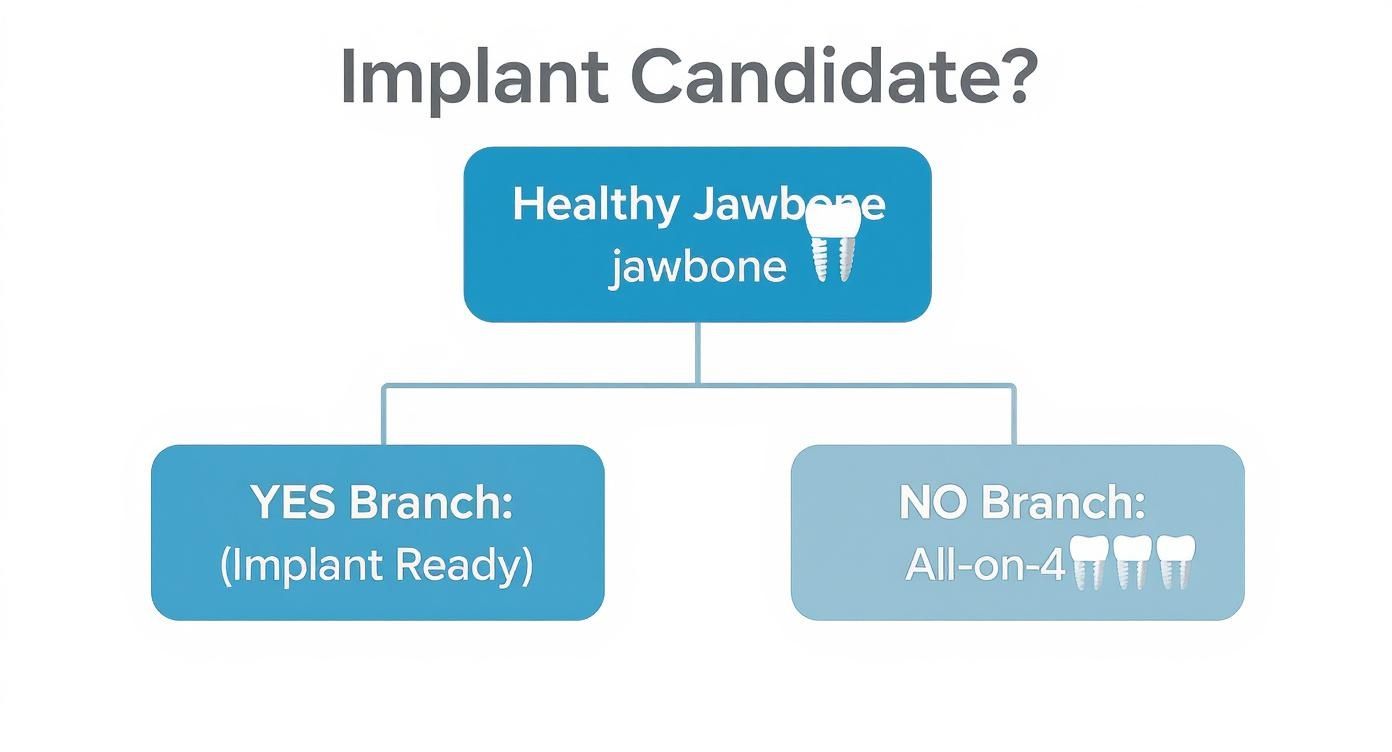 Implant Candidate?

Healthy Jawbone
jawbone

YES Branch:
(Implant Ready)

NO Branch:
All-on-4